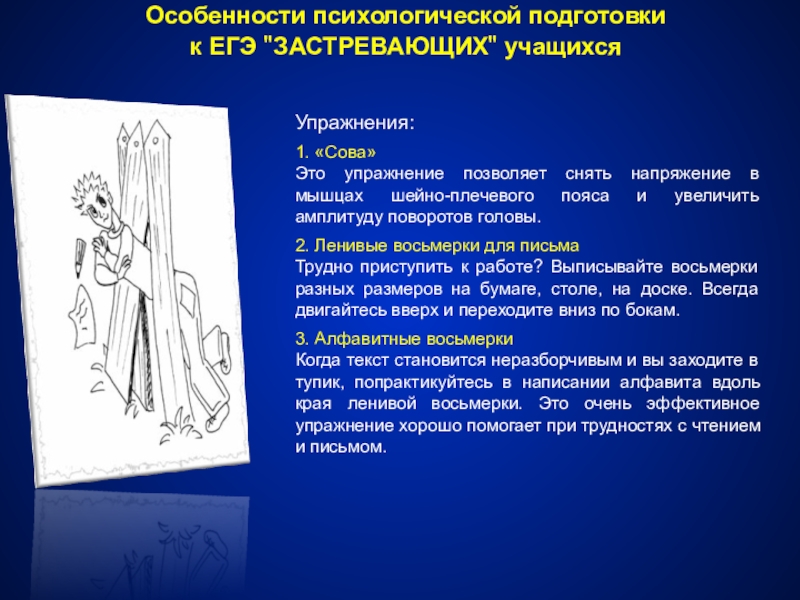 Особенности психологической подготовки к ЕГЭ "ЗАСТРЕВАЮЩИХ" учащихся

Упражнения:

1. «Сова»
Это упражнение позволяет снять напряжение в мышцах шейно-плечевого пояса и увеличить амплитуду поворотов головы.

2. Ленивые восьмерки для письма
Трудно приступить к работе? Выписывайте восьмерки разных размеров на бумаге, столе, на доске. Всегда двигайтесь вверх и переходите вниз по бокам.

3. Алфавитные восьмерки
Когда текст становится неразборчивым и вы заходите в тупик, попрактикуйтесь в написании алфавита вдоль края ленивой восьмерки. Это очень эффективное упражнение хорошо помогает при трудностях с чтением и письмом.